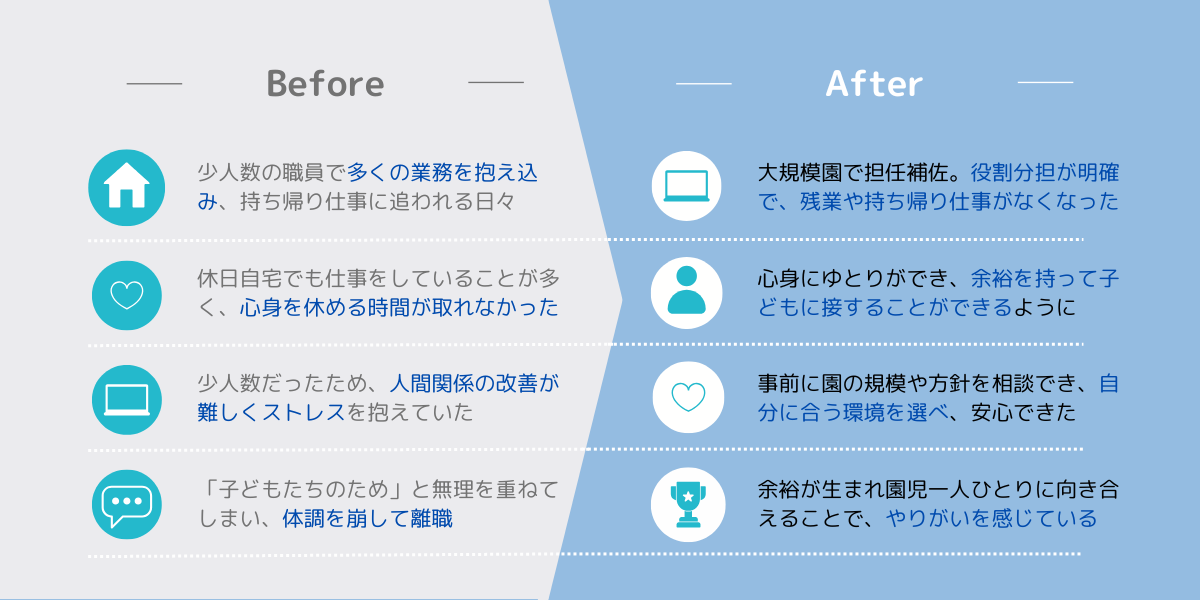 Before

少人数の職員で多くの業務を抱え込み、持ち帰り仕事に追われる日々

休日自宅でも仕事をしていることが多く、心身を休める時間が取れなかった

少人数だったため、人間関係の改善が難しくストレスを抱えていた

「子どもたちのため」と無理を重ねてしまい、体調を崩して離職

After

大規模園で担任補佐。役割分担が明確で、残業や持ち帰り仕事がなくなった

心身にゆとりができ、余裕を持って子どもに接することができるように

事前に園の規模や方針を相談でき、自分に合う環境を選べ、安心できた

余裕が生まれ園児一人ひとりに向き合えることで、やりがいを感じている